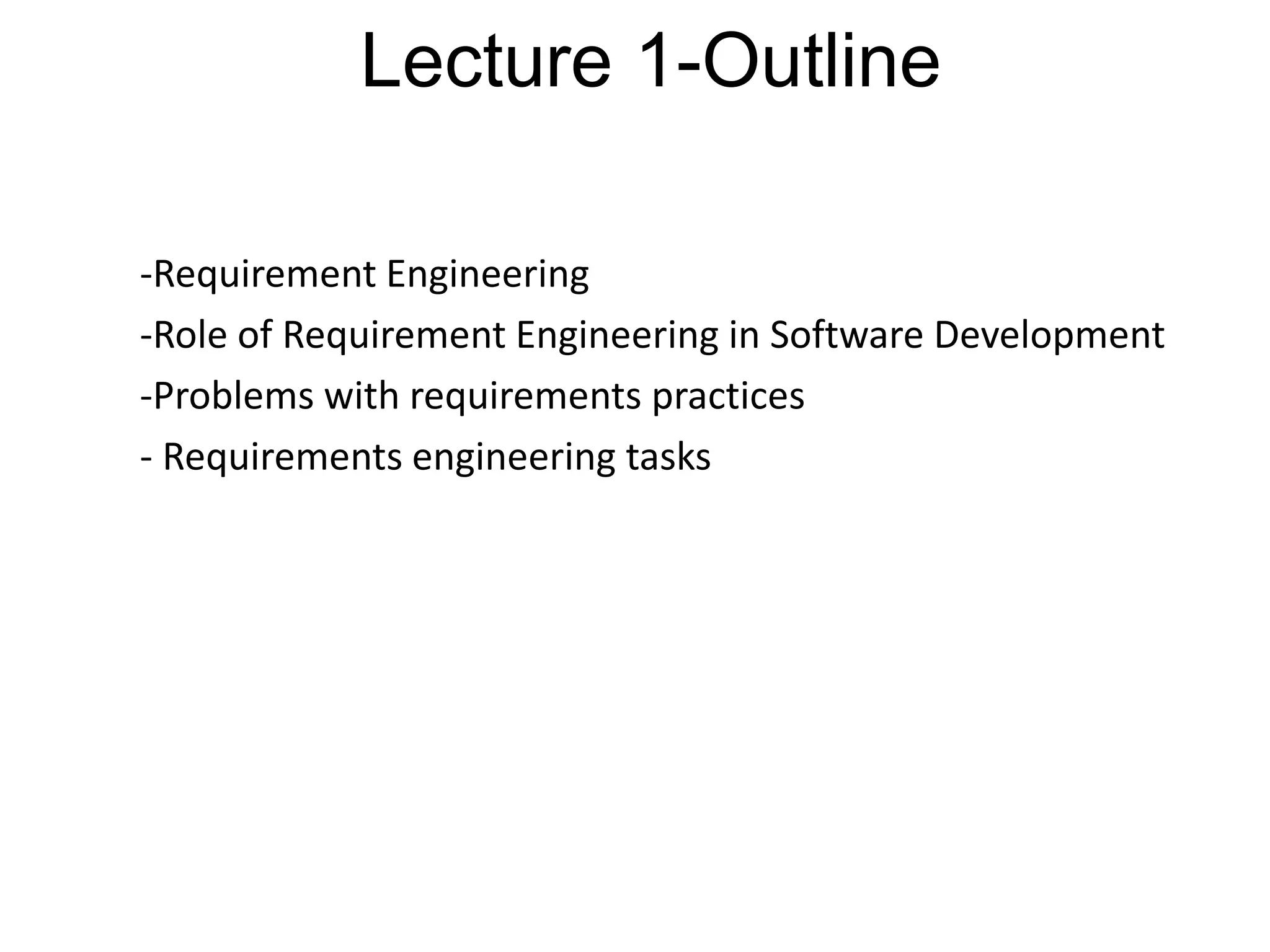 Lecture 1-Outline

-Requirement Engineering
-Role of Requirement Engineering in Software Development
-Problems with requirements practices
- Requirements engineering tasks